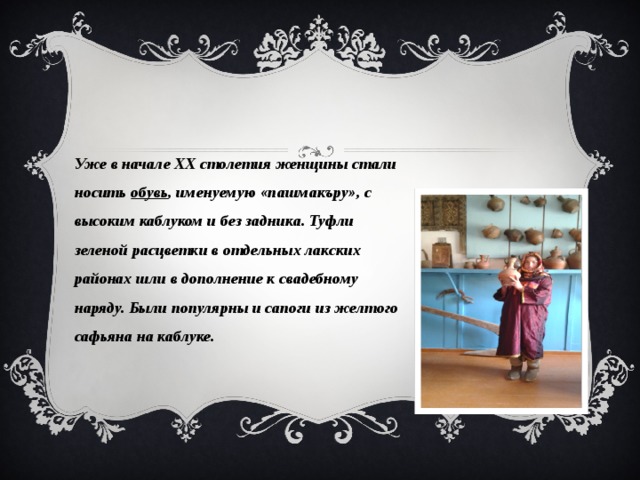 Уже в начале XX столетия женщины стали носить обувь, именуемую «пашмакъру», с высоким каблуком и без задника. Туфли зеленой расцветки в отдельных лакских районах шли в дополнение к свадебному наряду. Были популярны и сапоги из желтого сафьяна на каблуке.